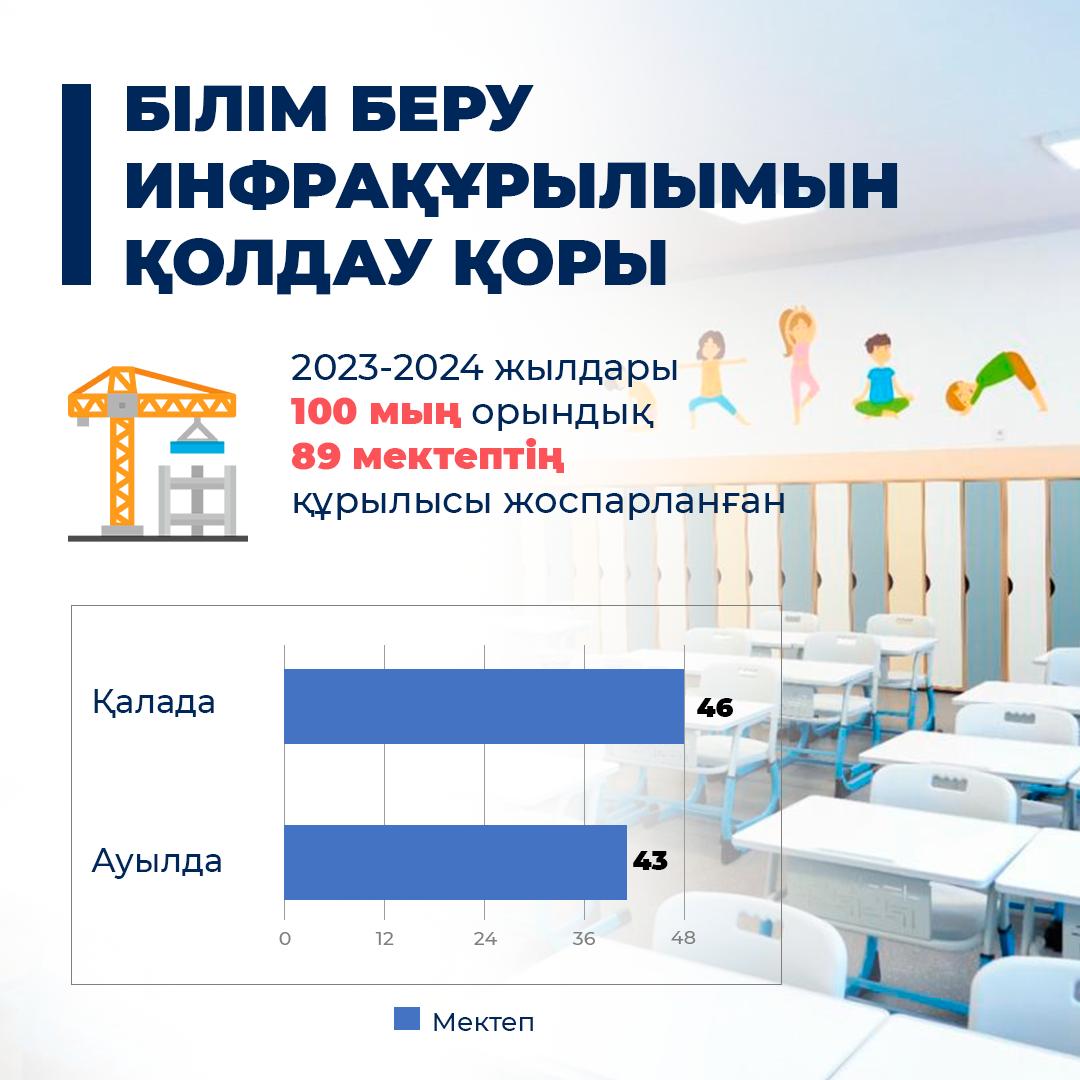 БІЛІМ БЕРУ ИНФРАҚҰРЫЛЫМЫН ҚОЛДАУ ҚОРЫ

2023-2024 жылдары 100 мың орындық 89 мектептің құрылысы жоспарланған

Қалада 46

Ауылда 43

0 12 24 36 48

Мектеп